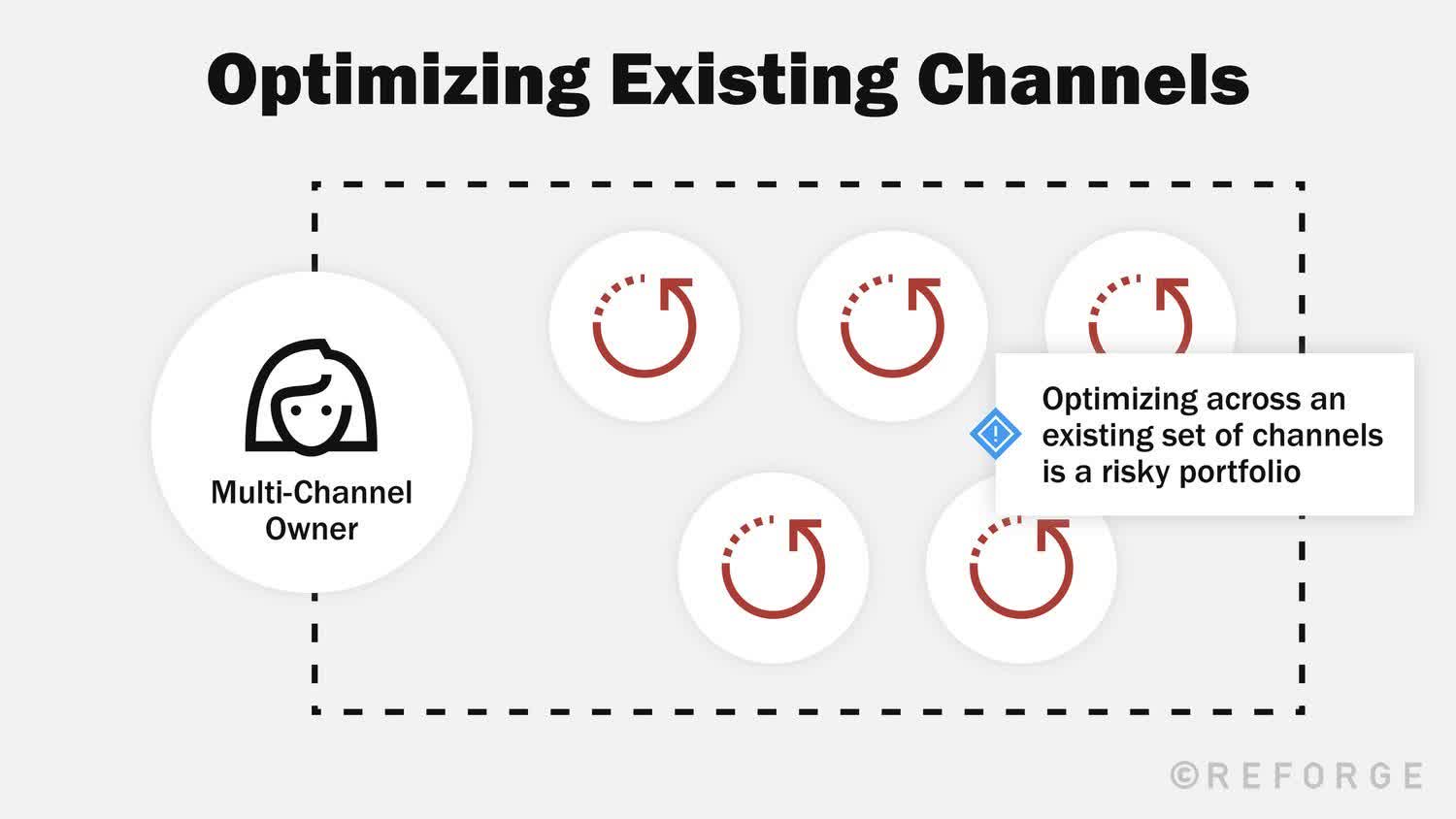 Optimizing Existing Channels

Multi-Channel Owner

Optimizing across an existing set of channels is a risky portfolio

©REFORGE